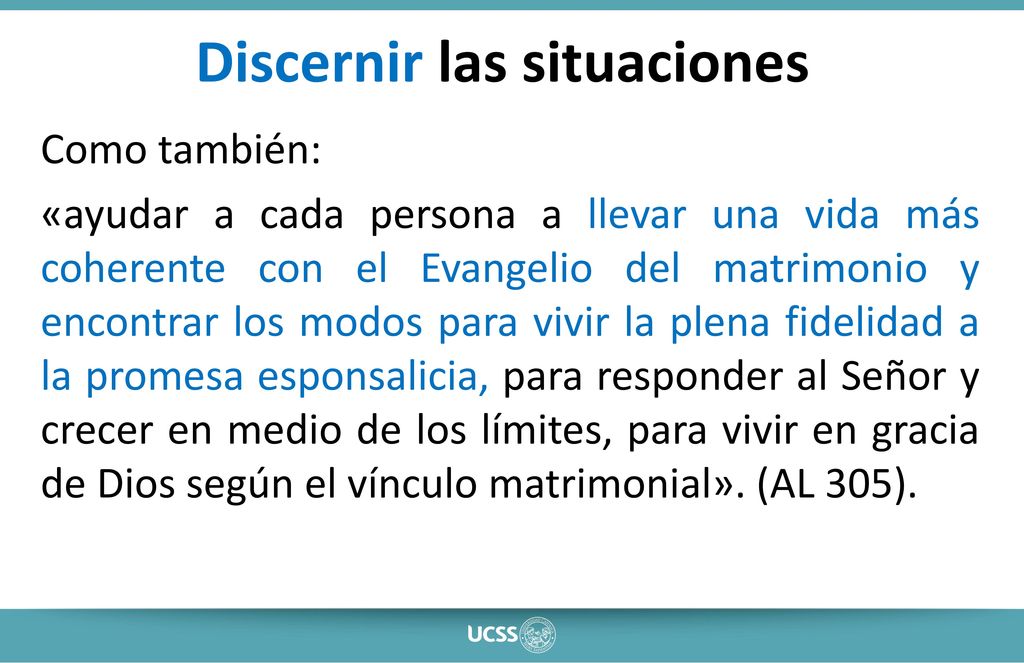 Discernir las situaciones

Como también:

«ayudar a cada persona a llevar una vida más coherente con el Evangelio del matrimonio y encontrar los modos para vivir la plena fidelidad a la promesa esponsalicia, para responder al Señor y crecer en medio de los límites, para vivir en gracia de Dios según el vínculo matrimonial». (AL 305).

UCSS